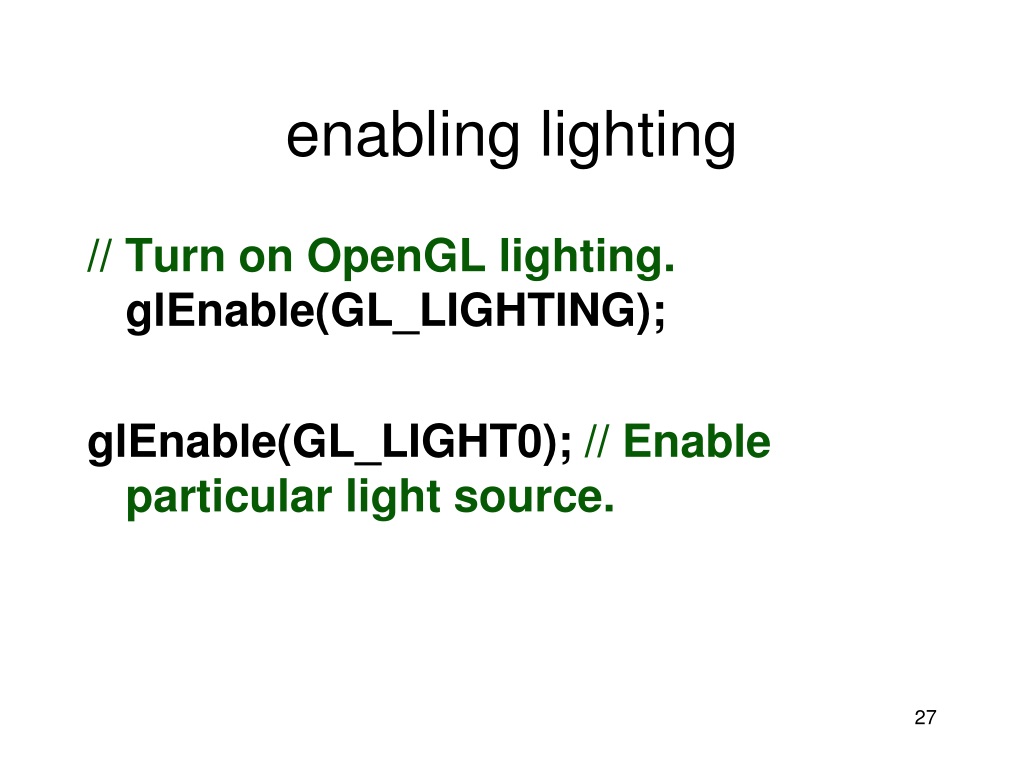 enabling lighting

// Turn on OpenGL lighting.
glEnable(GL_LIGHTING);

glEnable(GL_LIGHT0); // Enable particular light source.

27